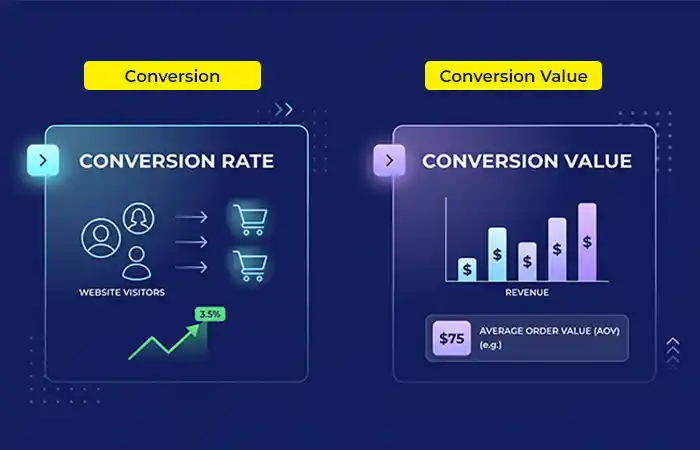 Conversion

CONVERSION RATE

WEBSITE VISITORS

3.5%

Conversion Value

CONVERSION VALUE

$ $ $ $ $

REVENUE

$75 AVERAGE ORDER VALUE (AOV) (e.g.)